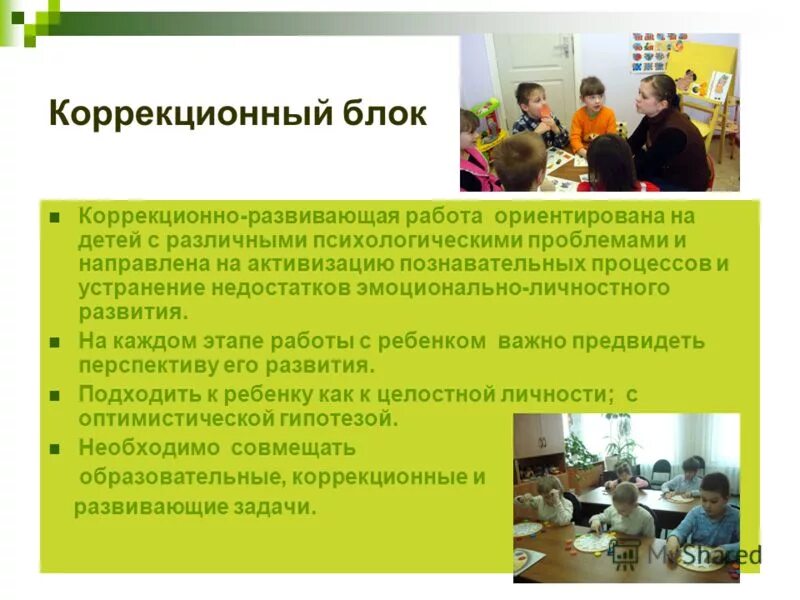 Коррекционный блок

■ Коррекционно-развивающая работа ориентирована на детей с различными психологическими проблемами и направлена на активизацию познавательных процессов и устранение недостатков эмоционально-личностного развития.

■ На каждом этапе работы с ребенком важно предвидеть перспективу его развития.

■ Подходить к ребенку как к целостной личности; с оптимистической гипотезой.

■ Необходимо совмещать образовательные, коррекционные и развивающие задачи.

MyShared